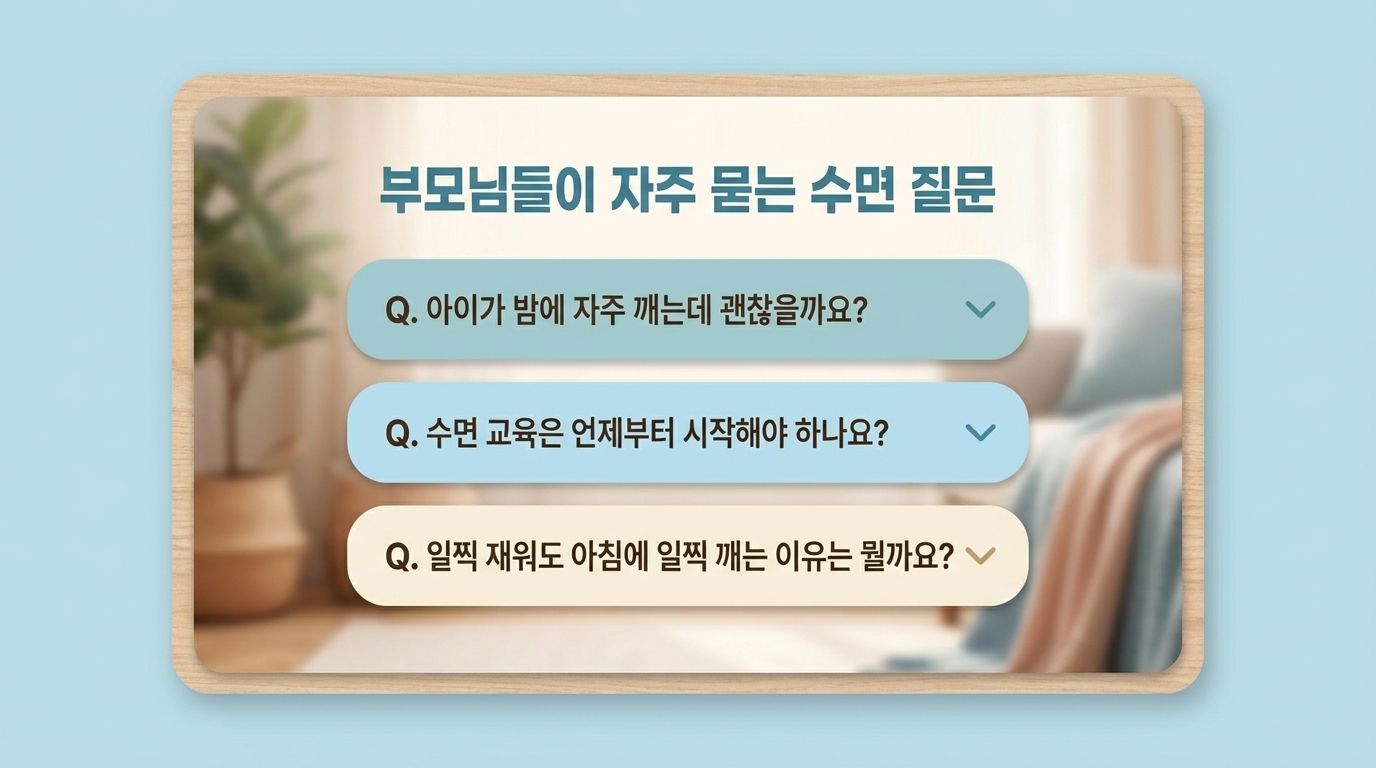 부모님들이 자주 묻는 수면 질문

Q. 아이가 밤에 자주 깨는데 괜찮을까요?

Q. 수면 교육은 언제부터 시작해야 하나요?

Q. 일찍 재워도 아침에 일찍 깨는 이유는 뭘까요?